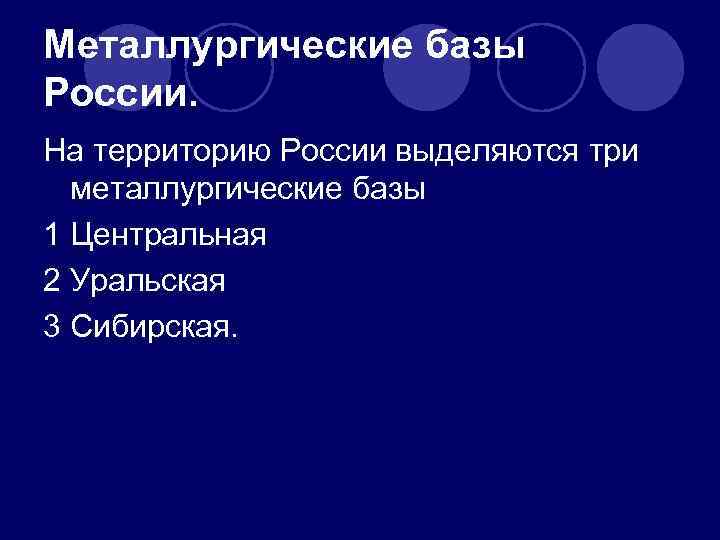 Металлургические базы России.

На территорию России выделяются три металлургические базы

1 Центральная

2 Уральская

3 Сибирская.